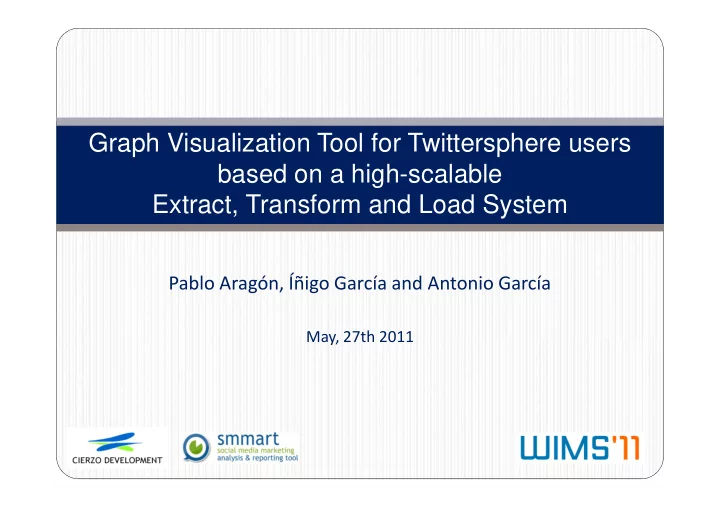 Graph Visualization Tool for Twittersphere users based on a high-scalable Extract, Transform and Load System

Pablo Aragón, Íñigo García and Antonio García

May, 27th 2011

CIERZO DEVELOPMENT

smmart
social media marketing
analysis & reporting tool

WIMS'11